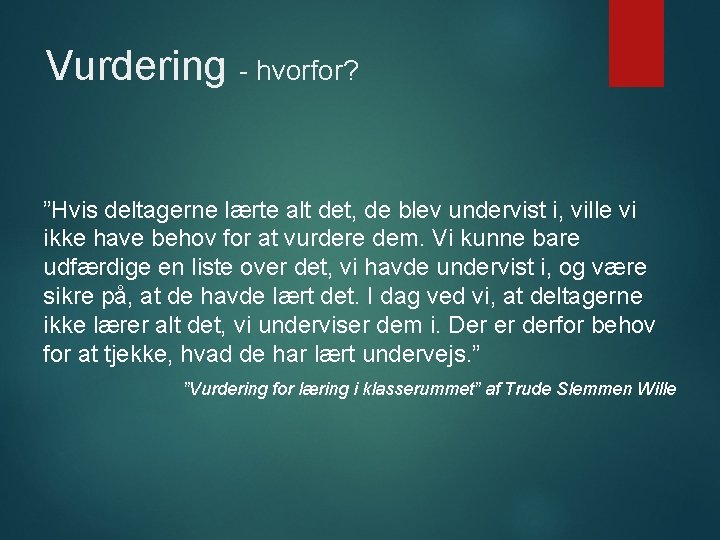 Vurdering - hvorfor?

”Hvis deltagerne lærte alt det, de blev undervist i, ville vi ikke have behov for at vurdere dem. Vi kunne bare udfærdige en liste over det, vi havde undervist i, og være sikre på, at de havde lært det. I dag ved vi, at deltagerne ikke lærer alt det, vi underviser dem i. Der er derfor behov for at tjekke, hvad de har lært undervejs.”

”Vurdering for læring i klasserummet” af Trude Slemmen Wille